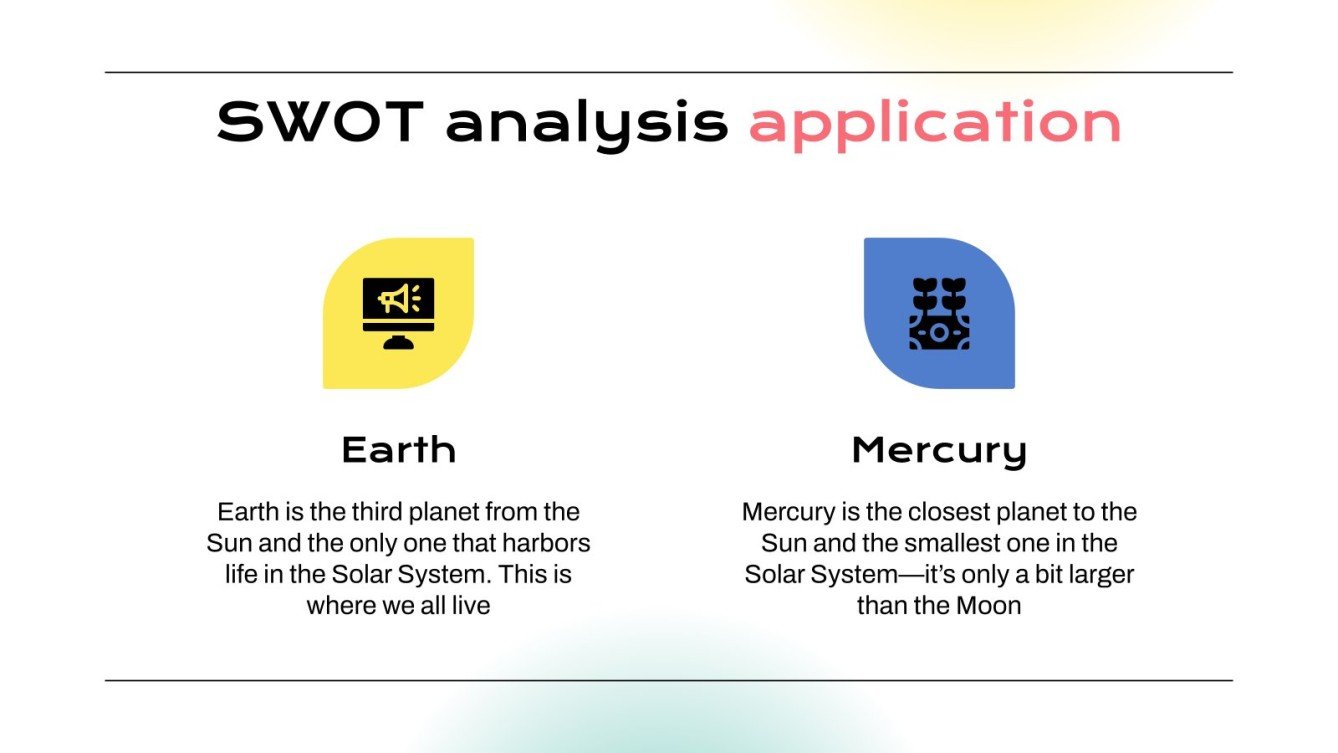 SWOT analysis application

Earth

Earth is the third planet from the Sun and the only one that harbors life in the Solar System. This is where we all live

Mercury

Mercury is the closest planet to the Sun and the smallest one in the Solar System—it's only a bit larger than the Moon